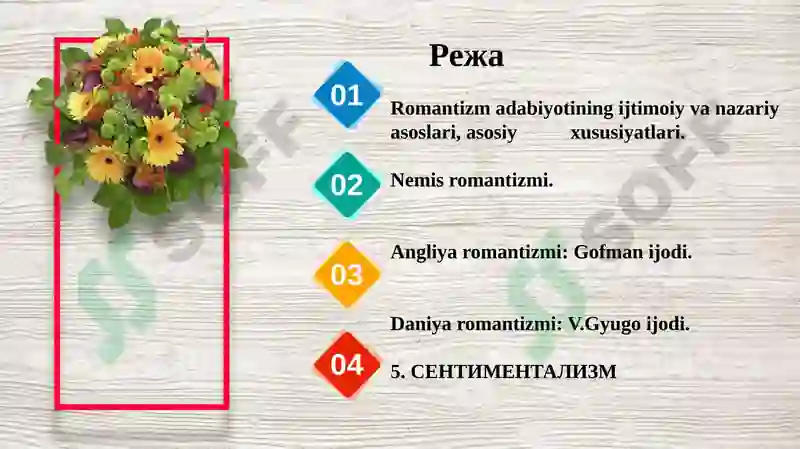 Режа

01 Romantizm adabiyotining ijtimoiy va nazariy asoslari, asosiy xususiyatlari.

02 Nemis romantizmi.

03 Angliya romantizmi: Gofman ijodi.

Daniya romantizmi: V.Gyugo ijodi.

04 5. СЕНТИМЕНТАЛИЗМ

SOFF SOFF